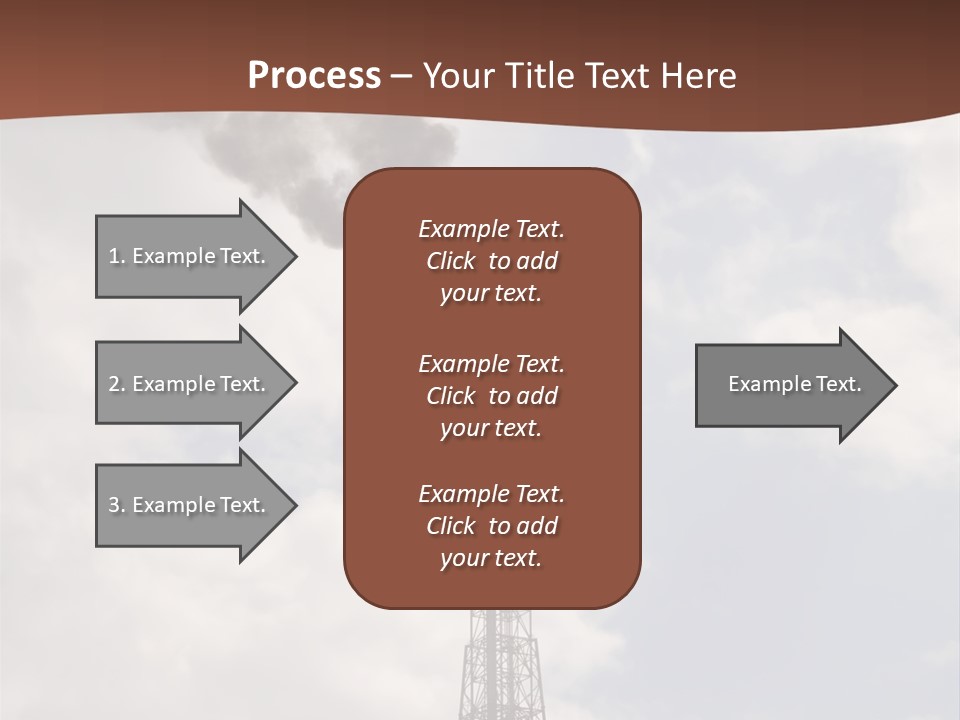 Process – Your Title Text Here

1. Example Text.

2. Example Text.

3. Example Text.

Example Text. Click to add your text.

Example Text. Click to add your text.

Example Text. Click to add your text.

Example Text.